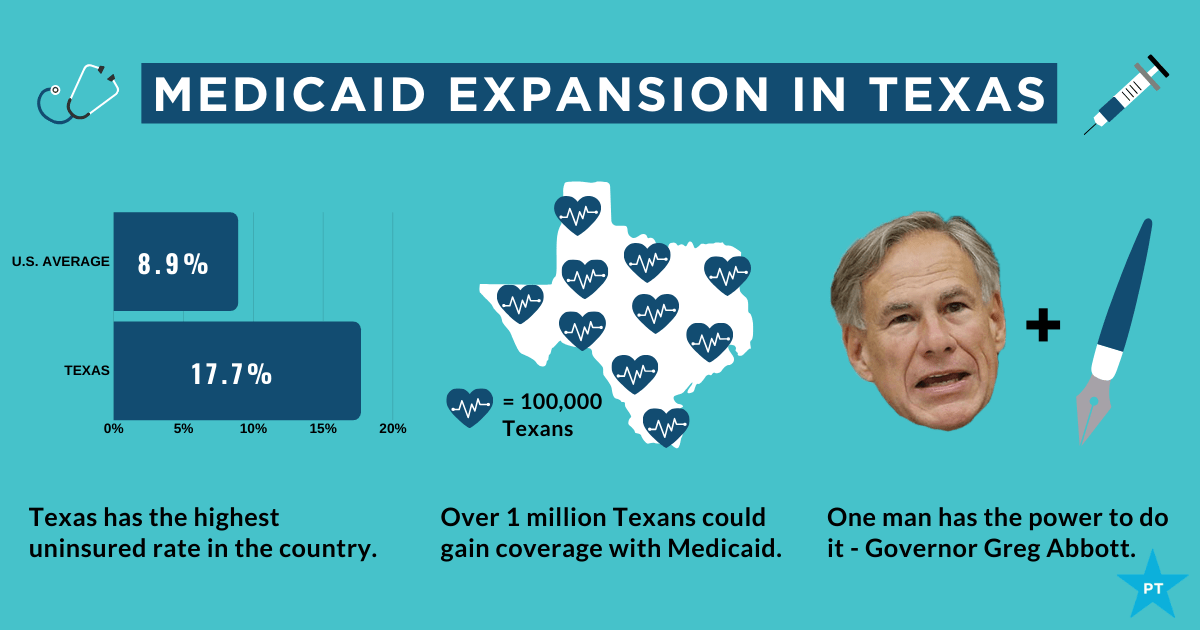 MEDICAID EXPANSION IN TEXAS

U.S. AVERAGE
8.9%
TEXAS
17.7%
0% 5% 10% 15% 20%

= 100,000 Texans

+

Texas has the highest uninsured rate in the country.

Over 1 million Texans could gain coverage with Medicaid.

One man has the power to do it - Governor Greg Abbott.

PT